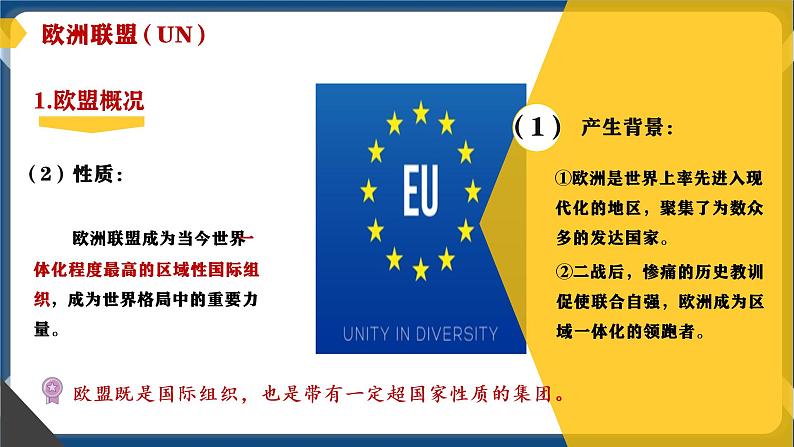 欧洲联盟（UN）

1.欧盟概况

（2）性质：

欧洲联盟成为当今世界一体化程度最高的区域性国际组织，成为世界格局中的重要力量。

EU

UNITY IN DIVERSITY

（1） 产生背景：

①欧洲是世界上率先进入现代化的地区，聚集了为数众多的发达国家。

②二战后，惨痛的历史教训促使联合自强，欧洲成为区域一体化的领跑者。

欧盟既是国际组织，也是带有一定超国家性质的集团。